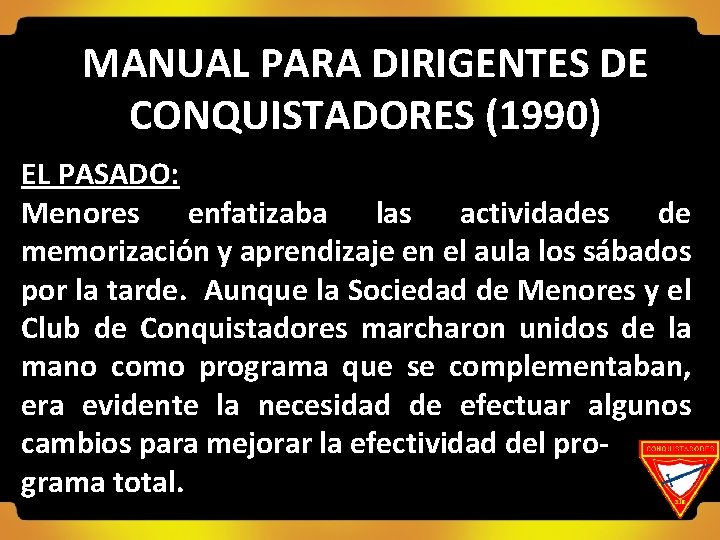 MANUAL PARA DIRIGENTES DE CONQUISTADORES (1990)

EL PASADO:
Menores enfatizaba las actividades de memorización y aprendizaje en el aula los sábados por la tarde. Aunque la Sociedad de Menores y el Club de Conquistadores marcharon unidos de la mano como programa que se complementaban, era evidente la necesidad de efectuar algunos cambios para mejorar la efectividad del programa total.

CONQUISTADORES